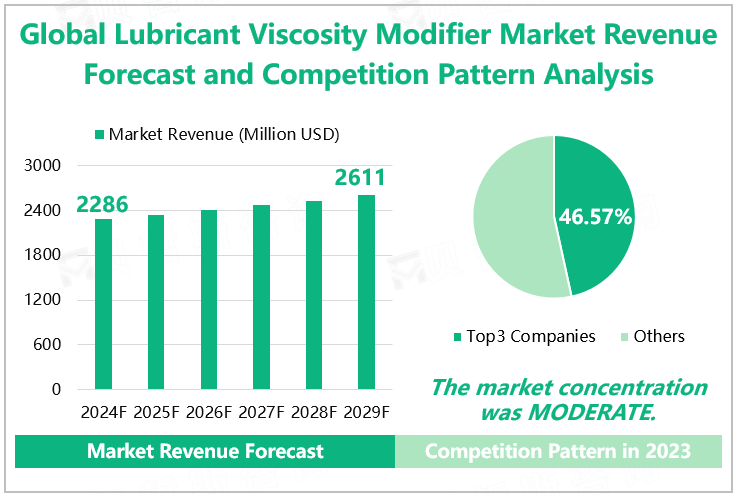 Global Lubricant Viscosity Modifier Market Revenue Forecast and Competition Pattern Analysis

Market Revenue (Million USD)

3000
2400
1800
1200
600
0

2286
2611

2024F 2025F 2026F 2027F 2028F 2029F

46.57%

Top3 Companies Others

The market concentration was MODERATE.

Market Revenue Forecast

Competition Pattern in 2023